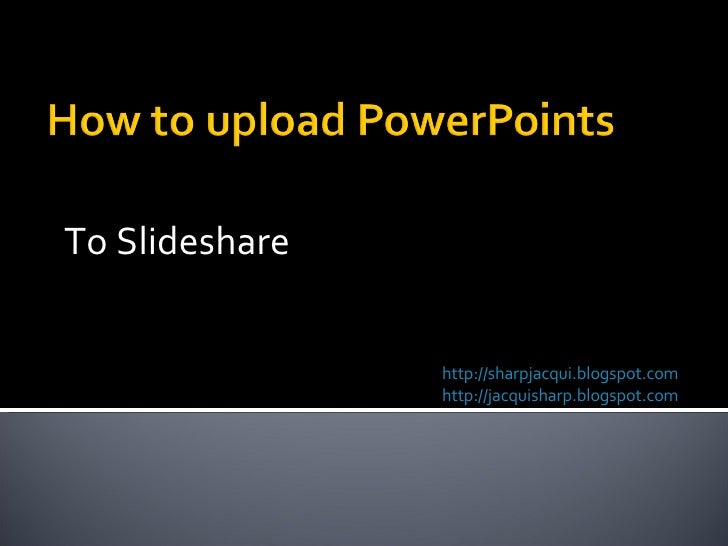 How to upload PowerPoints

To Slideshare

http://sharpjacqui.blogspot.com
http://jacquisharp.blogspot.com